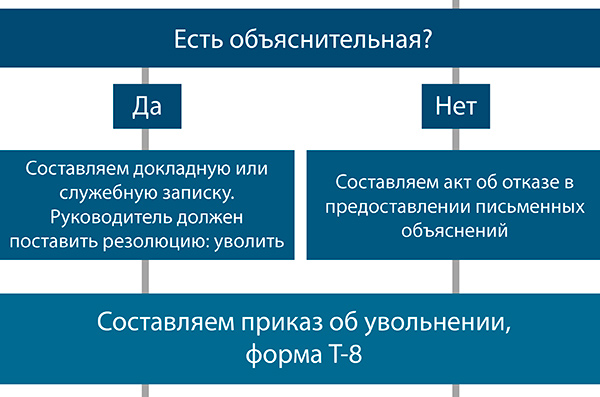 Есть объяснительная?

Да

Нет

Составляем докладную или служебную записку. Руководитель должен поставить резолюцию: уволить

Составляем акт об отказе в предоставлении письменных объяснений

Составляем приказ об увольнении, форма Т-8